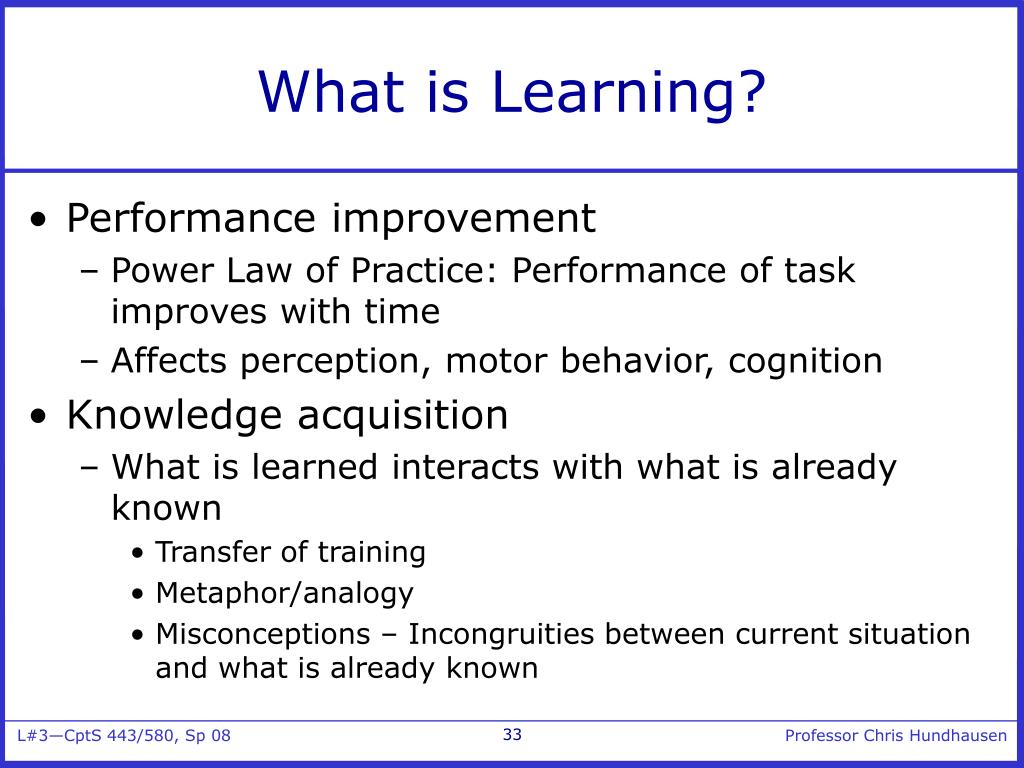 What is Learning?

• Performance improvement
– Power Law of Practice: Performance of task improves with time
– Affects perception, motor behavior, cognition
• Knowledge acquisition
– What is learned interacts with what is already known
• Transfer of training
• Metaphor/analogy
• Misconceptions – Incongruities between current situation and what is already known

L#3—CptS 443/580, Sp 08
33
Professor Chris Hundhausen